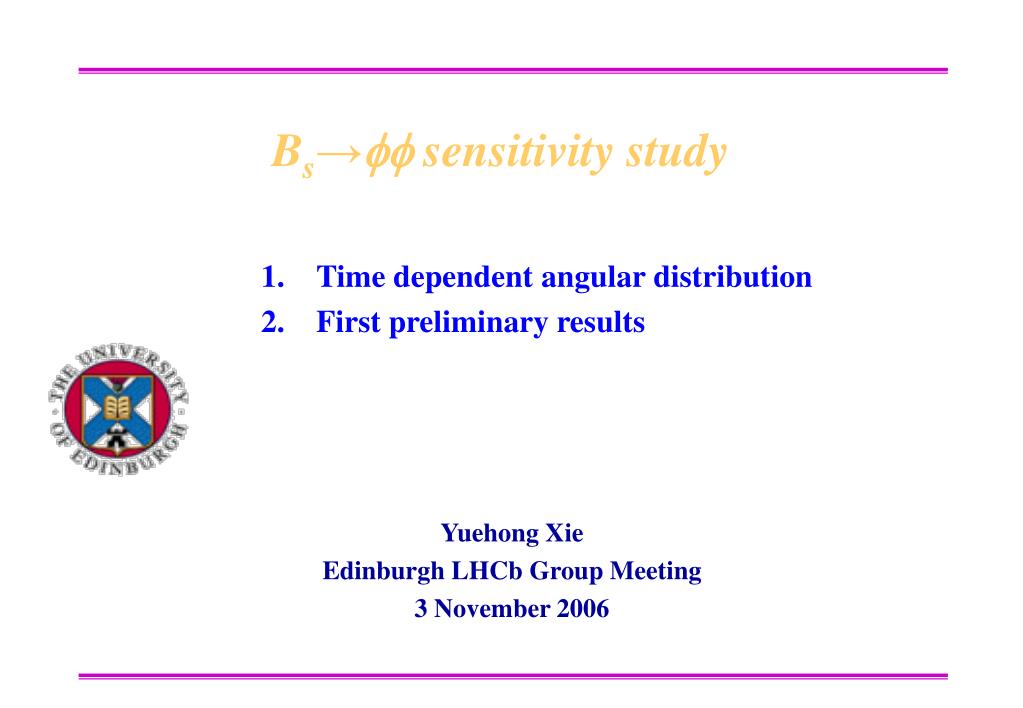 $B_s \rightarrow \phi\phi$ sensitivity study

1. Time dependent angular distribution
2. First preliminary results

THE UNIVERSITY OF EDINBURGH

Yuehong Xie
Edinburgh LHCb Group Meeting
3 November 2006